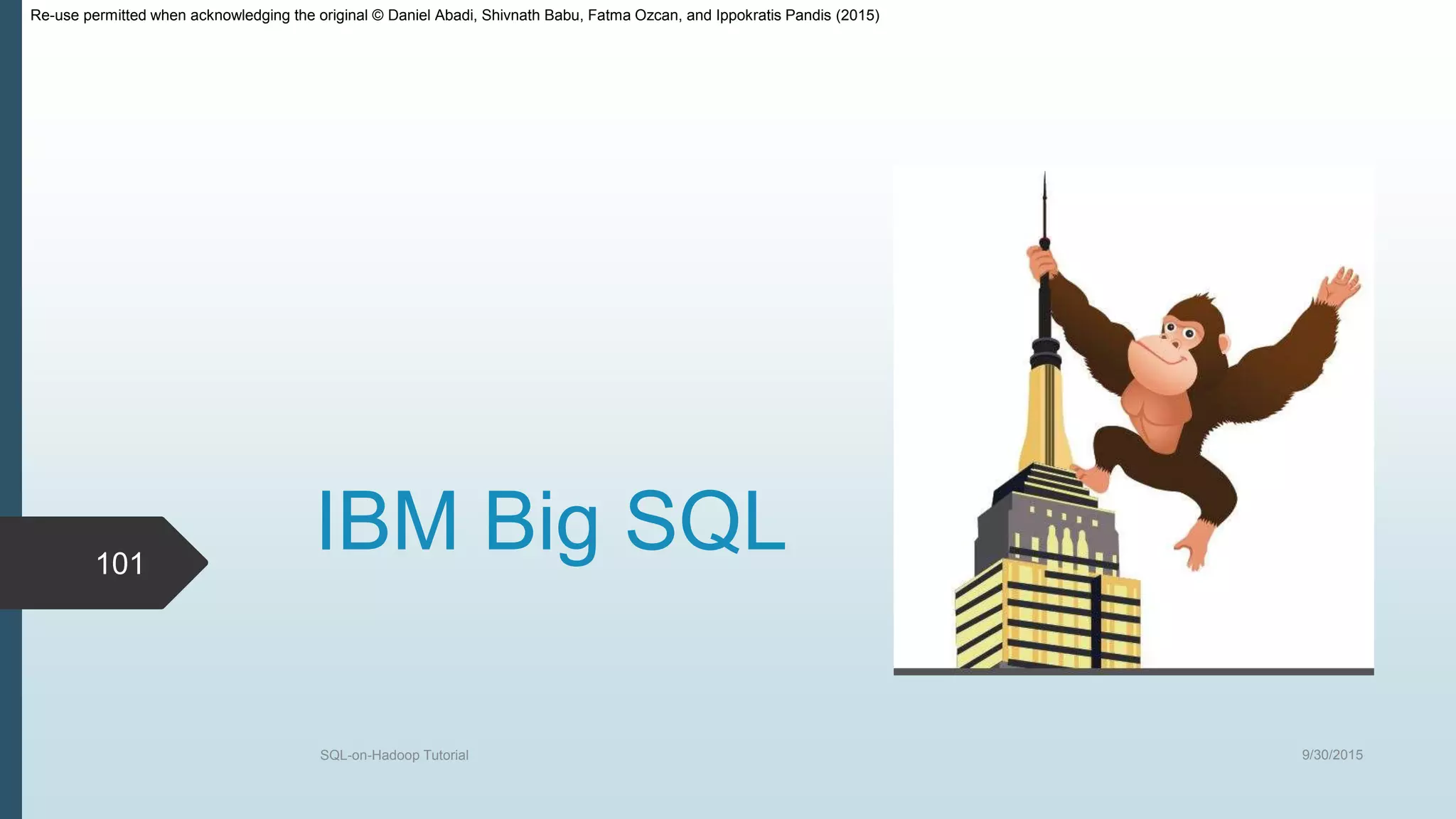 Re-use permitted when acknowledging the original © Daniel Abadi, Shivnath Babu, Fatma Ozcan, and Ippokratis Pandis (2015)

101

IBM Big SQL

SQL-on-Hadoop Tutorial

9/30/2015